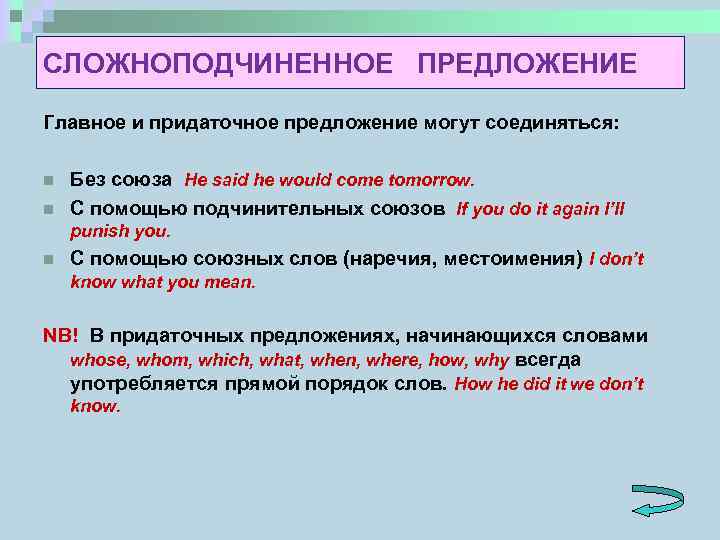 СЛОЖНОПОДЧИНЕННОЕ ПРЕДЛОЖЕНИЕ

Главное и придаточное предложение могут соединяться:

Без союза He said he would come tomorrow.

С помощью подчинительных союзов If you do it again I'll punish you.

С помощью союзных слов (наречия, местоимения) I don't know what you mean.

NB! В придаточных предложениях, начинающихся словами whose, whom, which, what, when, where, how, why всегда употребляется прямой порядок слов. How he did it we don't know.